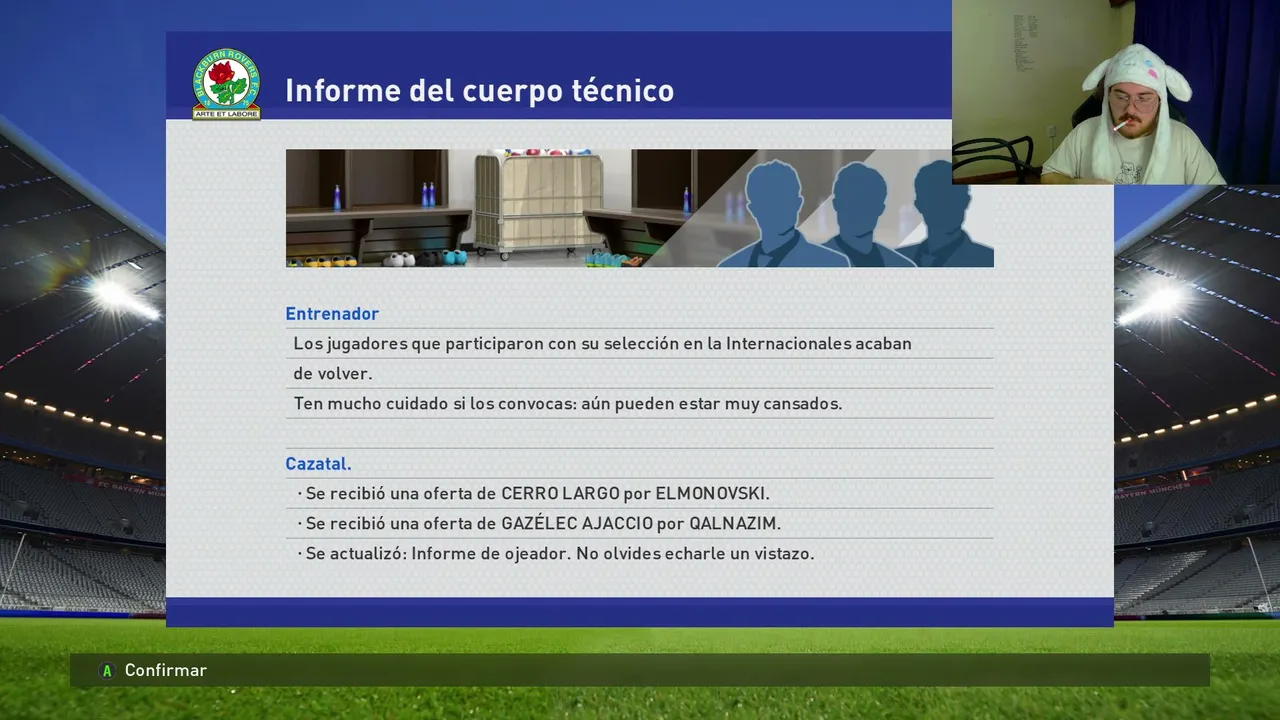 BLACKBURN ROVERS F.C.
ARTE ET LABORE

Informe del cuerpo técnico

Entrenador
Los jugadores que participaron con su selección en la Internacionales acaban de volver.
Ten mucho cuidado si los convocas: aún pueden estar muy cansados.

Cazatal.
· Se recibió una oferta de CERRO LARGO por ELMONOVSKI.
· Se recibió una oferta de GAZÉLEC AJACCIO por QALNAZIM.
· Se actualizó: Informe de ojeador. No olvides echarle un vistazo.

A Confirmar